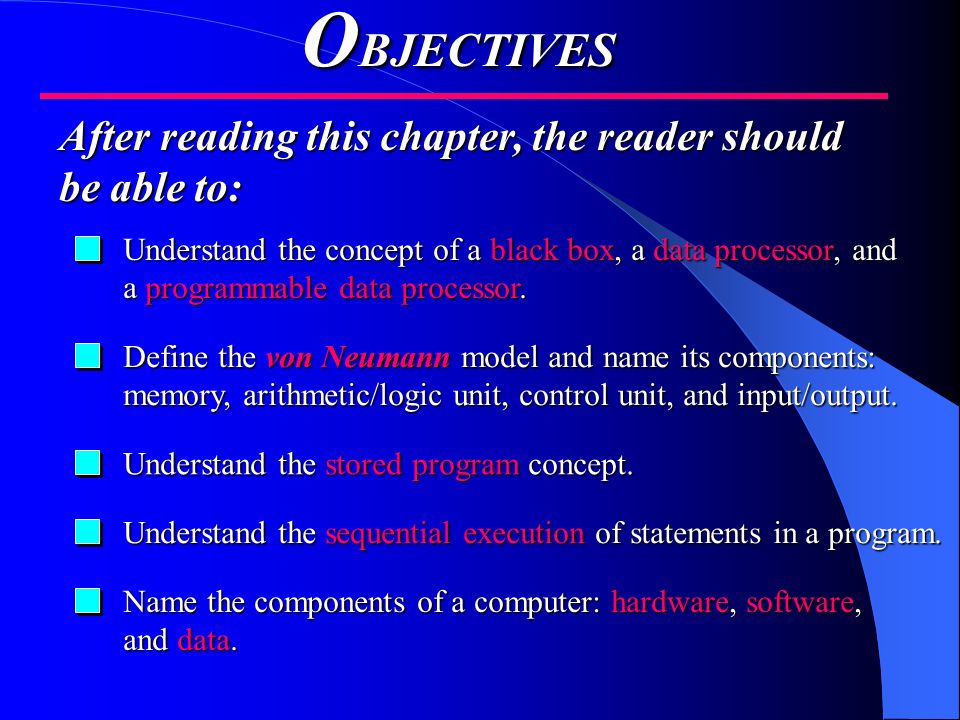 OBJECTIVES

After reading this chapter, the reader should be able to:

Understand the concept of a black box, a data processor, and a programmable data processor.

Define the von Neumann model and name its components: memory, arithmetic/logic unit, control unit, and input/output.

Understand the stored program concept.

Understand the sequential execution of statements in a program.

Name the components of a computer: hardware, software, and data.